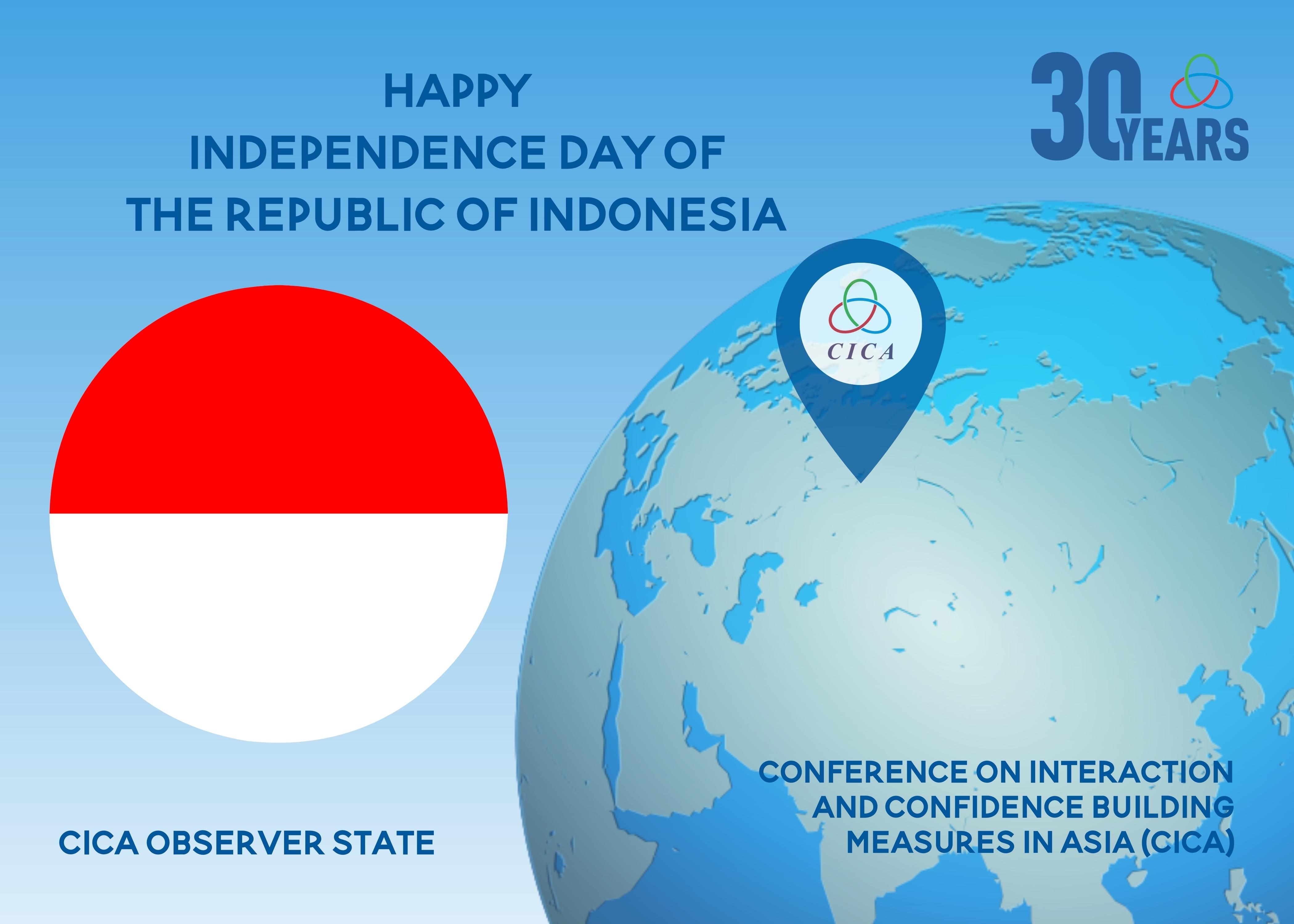 HAPPY
INDEPENDENCE DAY OF
THE REPUBLIC OF INDONESIA

30 YEARS

CICA

CICA OBSERVER STATE

CONFERENCE ON INTERACTION AND CONFIDENCE BUILDING MEASURES IN ASIA (CICA)